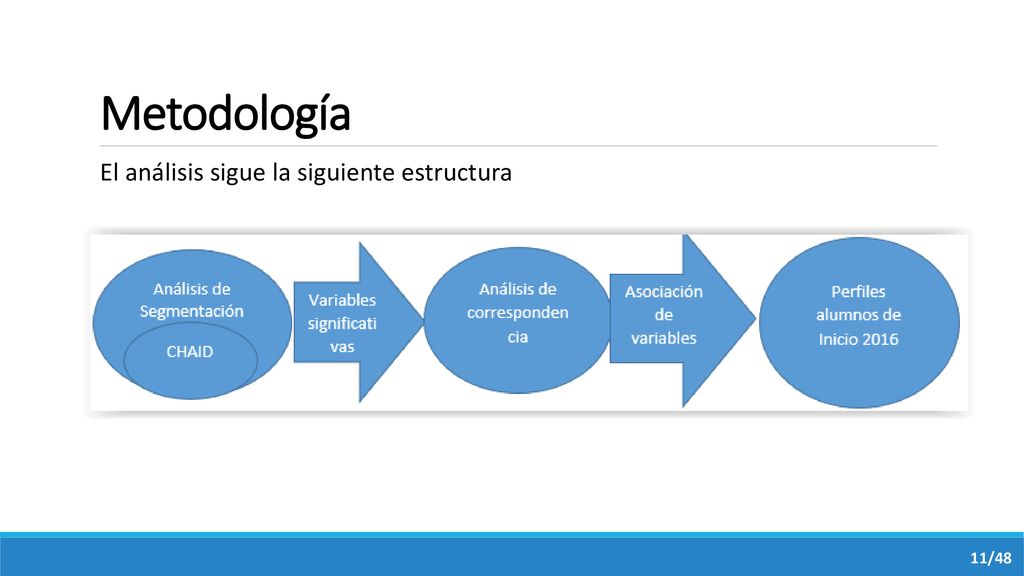 Metodología

El análisis sigue la siguiente estructura

Análisis de Segmentación

CHAID

Variables significati vas

Análisis de corresponden cia

Asociación de variables

Perfiles alumnos de Inicio 2016

11/48